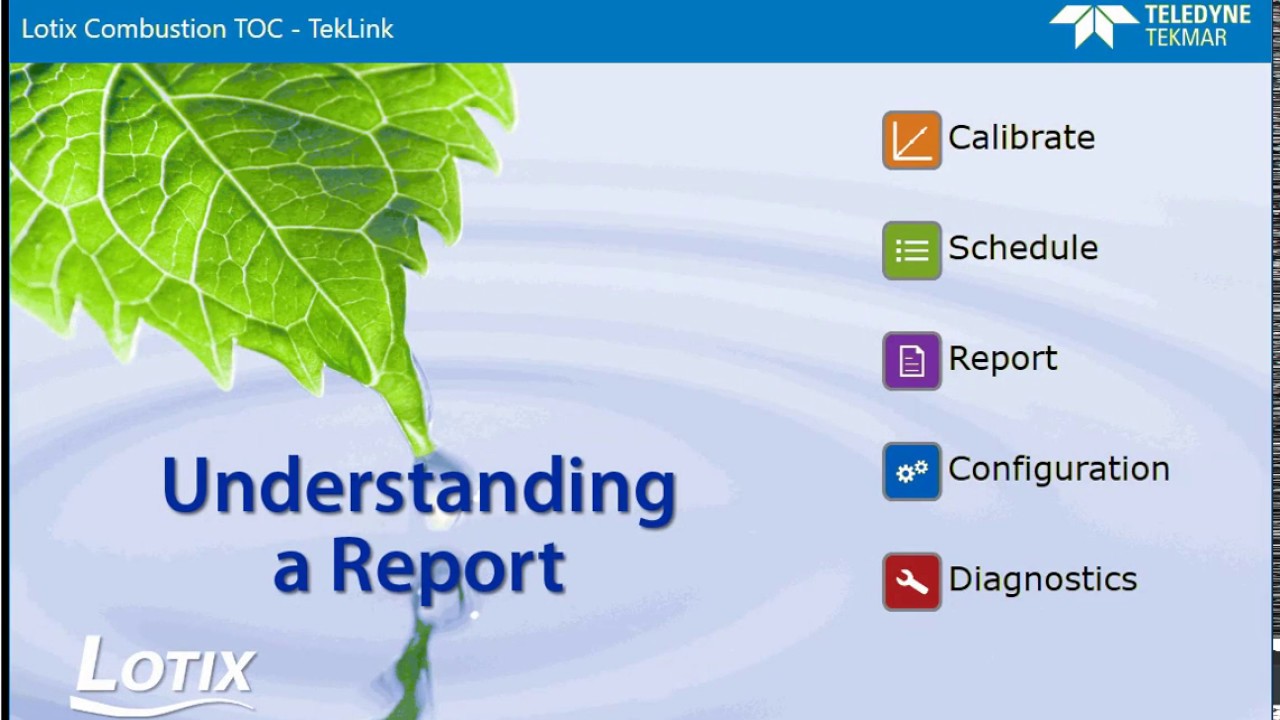 Lotix Combustion TOC - TekLink

TELEDYNE
TEKMAR

Calibrate

Schedule

Report

Configuration

Diagnostics

Understanding a Report

LOTIX